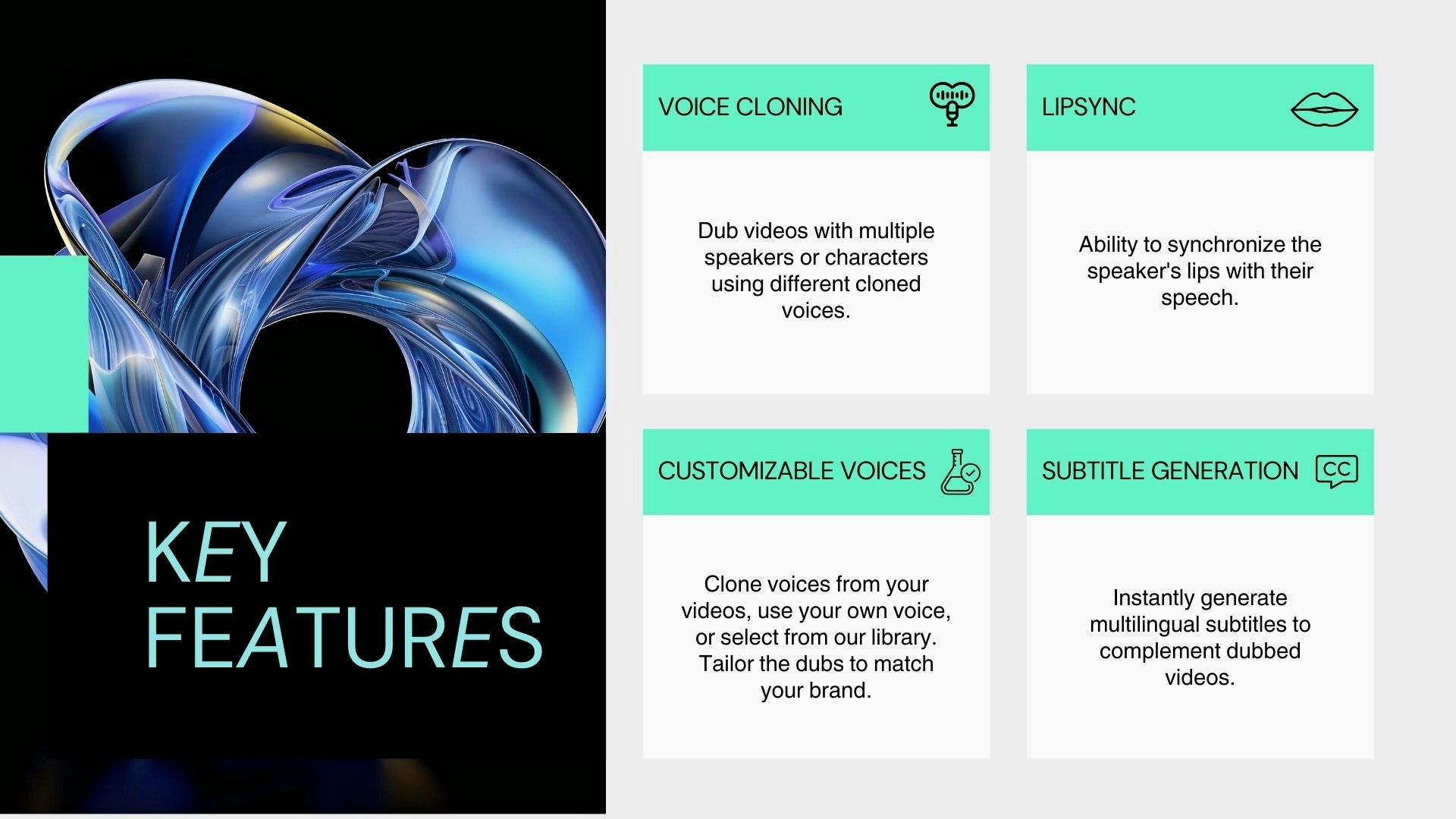 KEY FEATURES

VOICE CLONING

Dub videos with multiple speakers or characters using different cloned voices.

LIPSYNC

Ability to synchronize the speaker's lips with their speech.

CUSTOMIZABLE VOICES

Clone voices from your videos, use your own voice, or select from our library. Tailor the dubs to match your brand.

SUBTITLE GENERATION

CC

Instantly generate multilingual subtitles to complement dubbed videos.